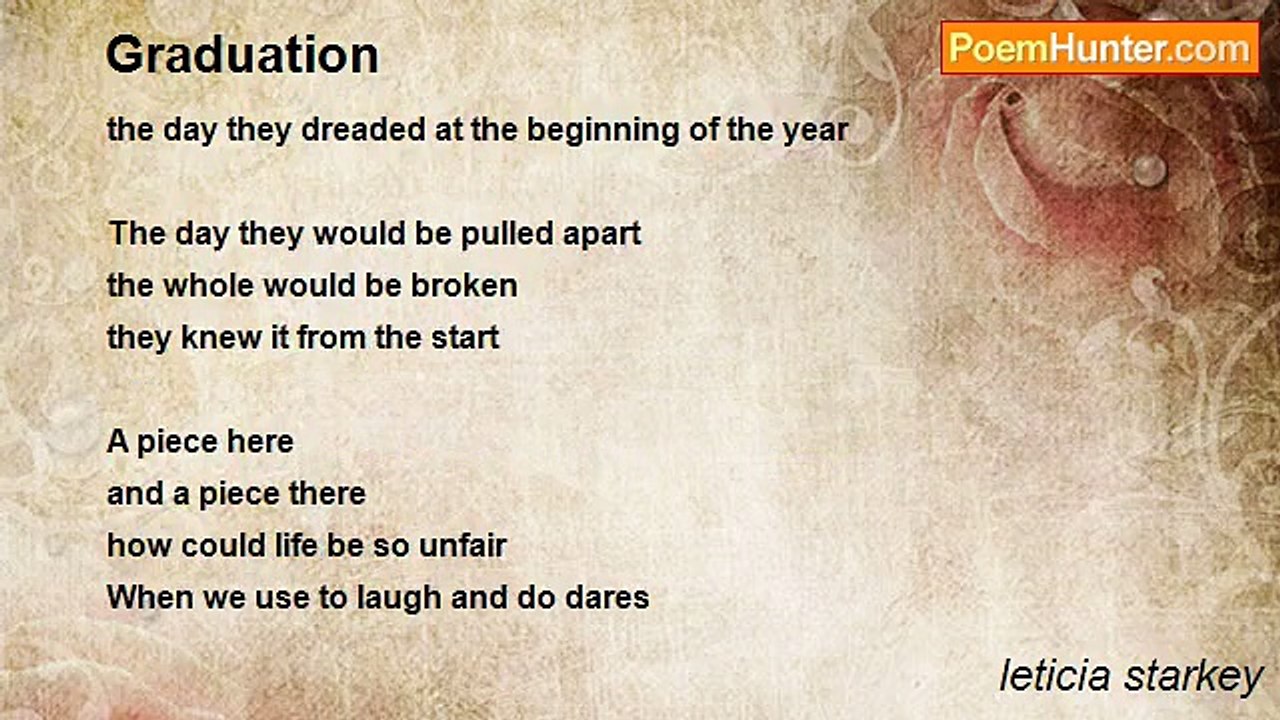 Graduation

PoemHunter.com

the day they dreaded at the beginning of the year

The day they would be pulled apart
the whole would be broken
they knew it from the start

A piece here
and a piece there
how could life be so unfair
When we use to laugh and do dares

leticia starkey